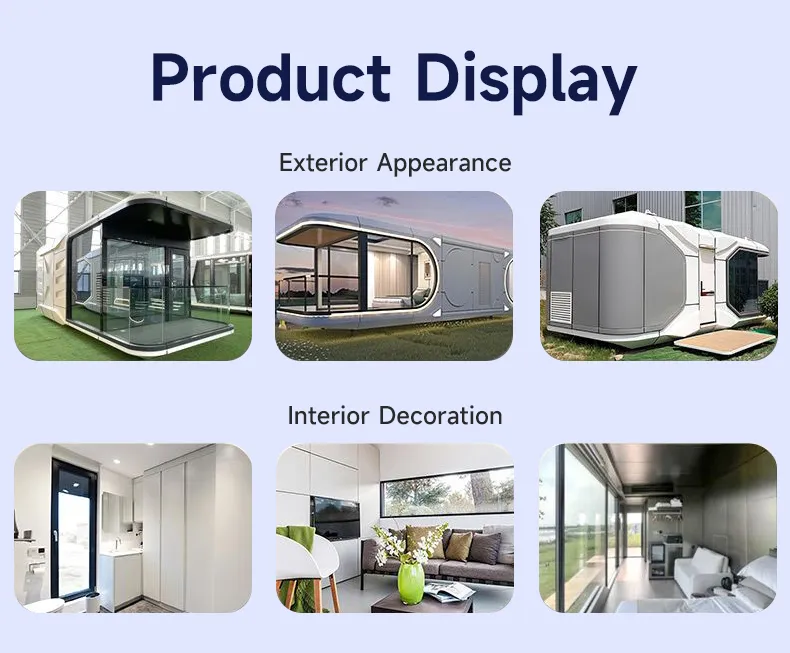 Product Display

Exterior Appearance

Interior Decoration